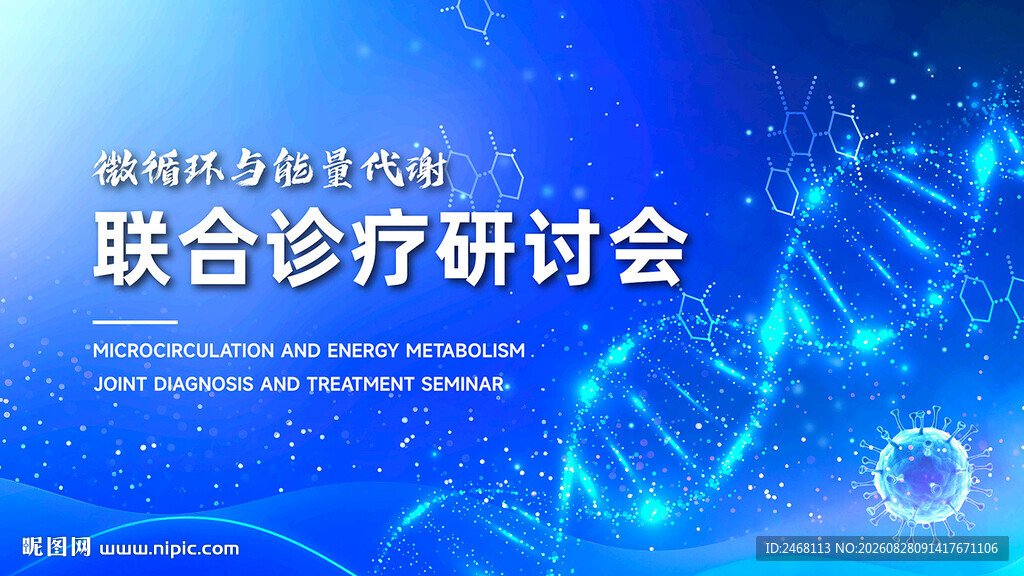 微循环与能量代谢

联合诊疗研讨会

MICROCIRCULATION AND ENERGY METABOLISM
JOINT DIAGNOSIS AND TREATMENT SEMINAR

昵图网 www.nipic.com

ID:2468113 NO:20260828091417671106